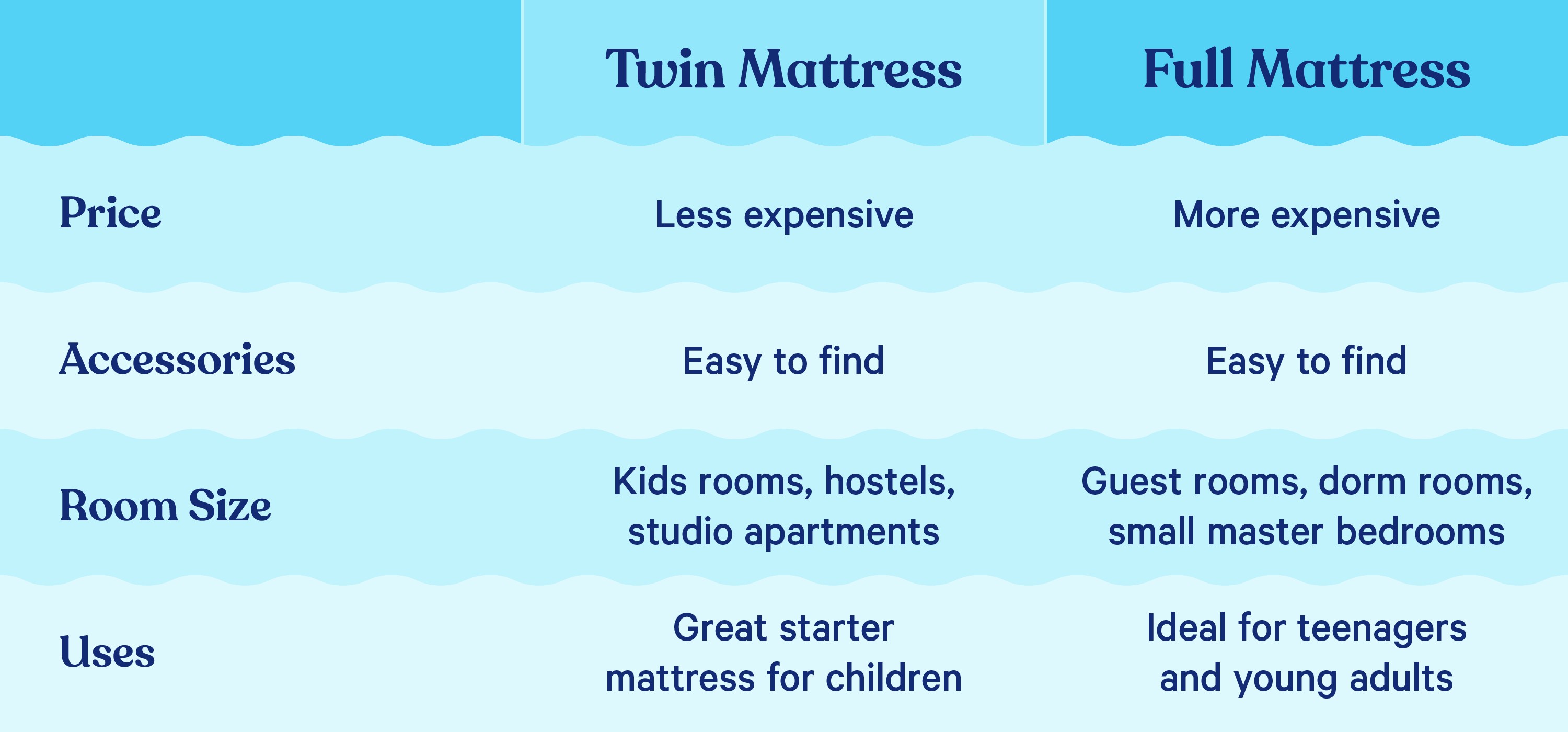 |  | Twin Mattress | Full Mattress |
|---|---|---|
| Price | Less expensive | More expensive |
| Accessories | Easy to find | Easy to find |
| Room Size | Kids rooms, hostels, studio apartments | Guest rooms, dorm rooms, small master bedrooms |
| Uses | Great starter mattress for children | Ideal for teenagers and young adults |